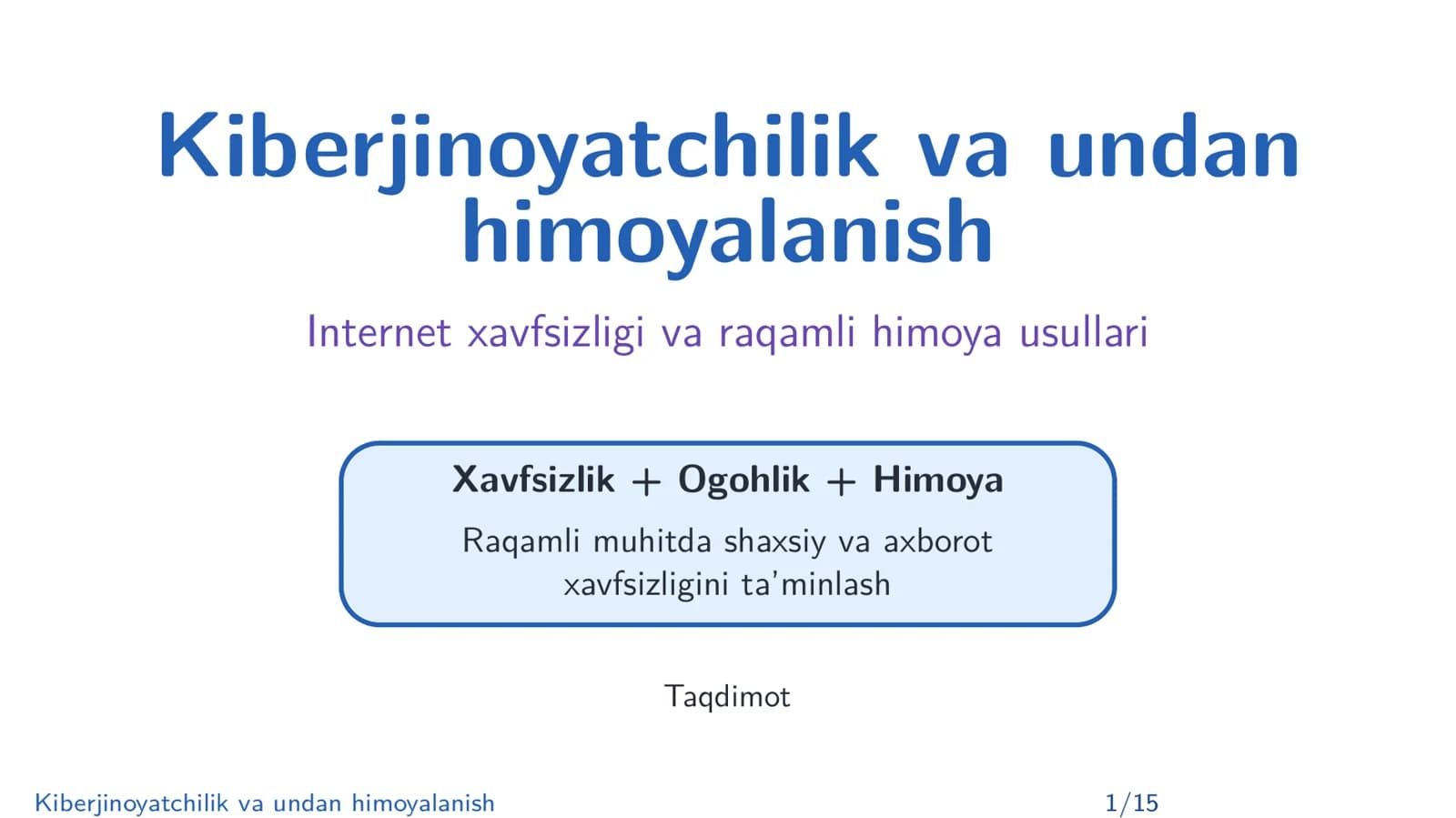 Kiberjinoyatchilik va undan himoyalanish

Internet xavfsizligi va raqamli himoya usullari

Xavfsizlik + Ogohlik + Himoya

Raqamli muhitda shaxsiy va axborot xavfsizligini ta'minlash

Taqdimot

Kiberjinoyatchilik va undan himoyalanish

1/15